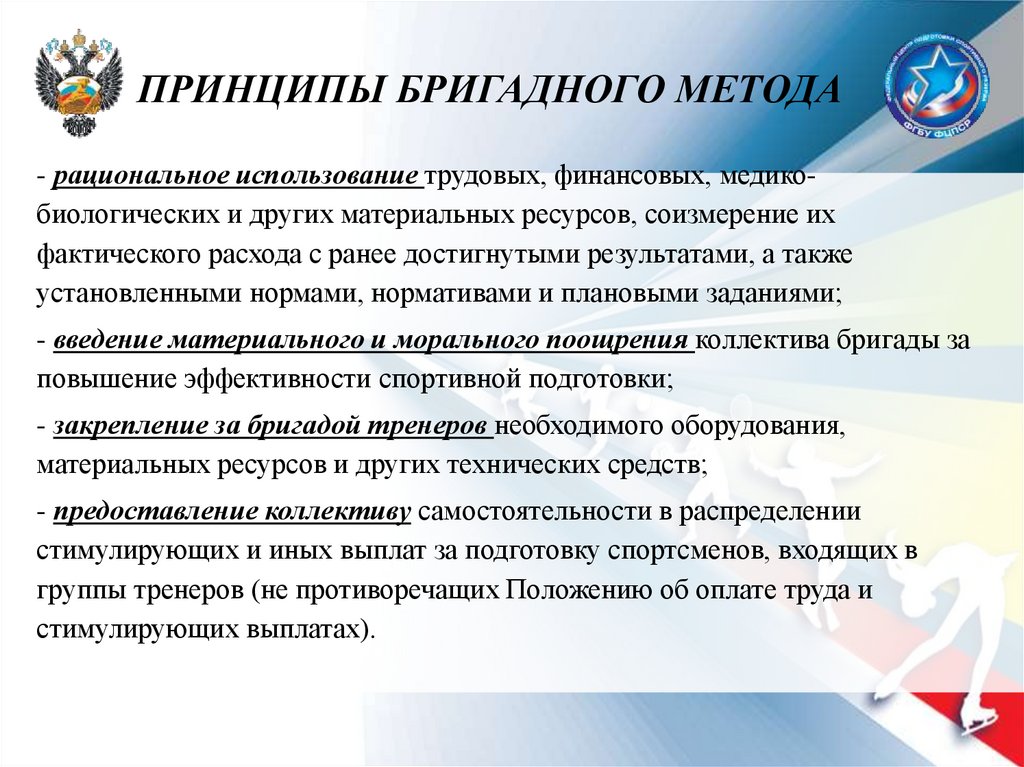 ПРИНЦИПЫ БРИГАДНОГО МЕТОДА

ФГБУ ФЦПСР

- рациональное использование трудовых, финансовых, медико-биологических и других материальных ресурсов, соизмерение их фактического расхода с ранее достигнутыми результатами, а также установленными нормами, нормативами и плановыми заданиями;

- введение материального и морального поощрения коллектива бригады за повышение эффективности спортивной подготовки;

- закрепление за бригадой тренеров необходимого оборудования, материальных ресурсов и других технических средств;

- предоставление коллективу самостоятельности в распределении стимулирующих и иных выплат за подготовку спортсменов, входящих в группы тренеров (не противоречащих Положению об оплате труда и стимулирующих выплатах).